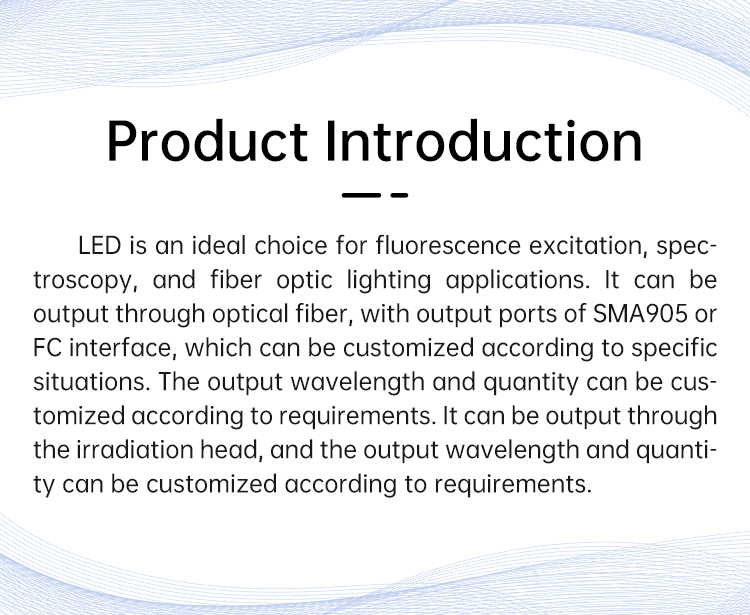 Product Introduction

LED is an ideal choice for fluorescence excitation, spectroscopy, and fiber optic lighting applications. It can be output through optical fiber, with output ports of SMA905 or FC interface, which can be customized according to specific situations. The output wavelength and quantity can be customized according to requirements. It can be output through the irradiation head, and the output wavelength and quantity can be customized according to requirements.